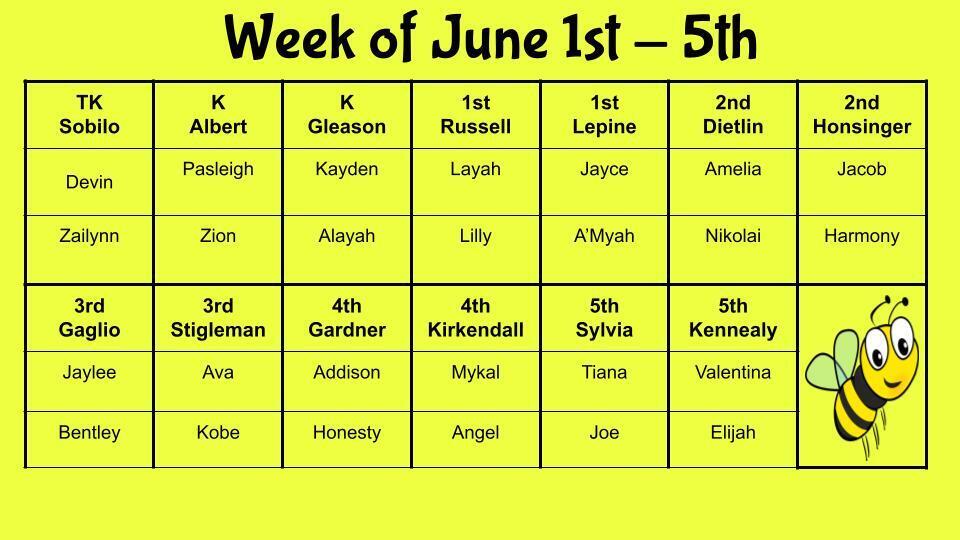 Week of June 1st – 5th

| TK Sobilo | K Albert | K Gleason | 1st Russell | 1st Lepine | 2nd Dietlin | 2nd Honsinger |
|---|---|---|---|---|---|---|
| Devin | Pasleigh | Kayden | Layah | Jayce | Amelia | Jacob |
| Zailynn | Zion | Alayah | Lilly | A'Myah | Nikolai | Harmony |
| 3rd Gaglio | 3rd Stigleman | 4th Gardner | 4th Kirkendall | 5th Sylvia | 5th Kennealy | |
| Jaylee | Ava | Addison | Mykal | Tiana | Valentina | |
| Bentley | Kobe | Honesty | Angel | Joe | Elijah | |